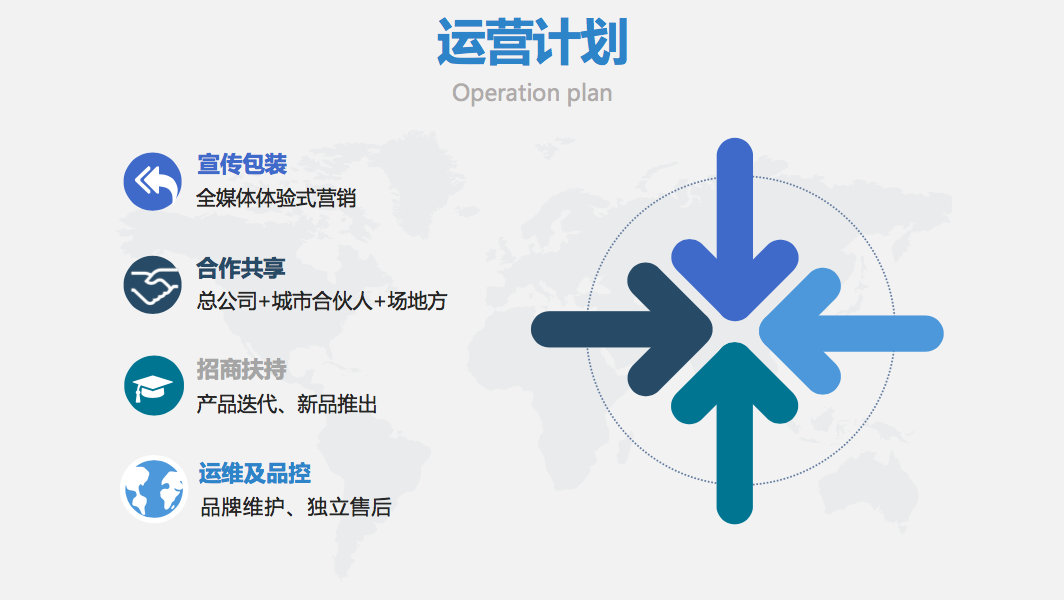 运营计划
Operation plan

宣传包装
全媒体体验式营销

合作共享
总公司+城市合伙人+场地方

招商扶持
产品迭代、新品推出

运维及品控
品牌维护、独立售后